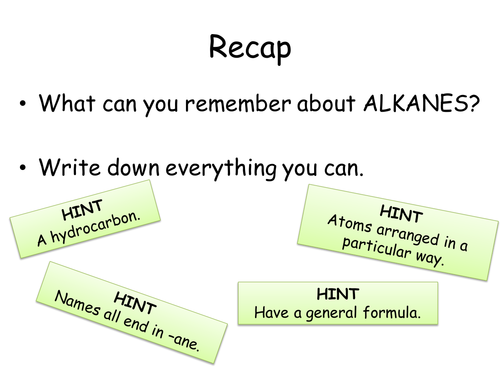 Recap

• What can you remember about ALKANES?

• Write down everything you can.

HINT
A hydrocarbon.

HINT
Atoms arranged in a particular way.

HINT
Names all end in –ane.

HINT
Have a general formula.